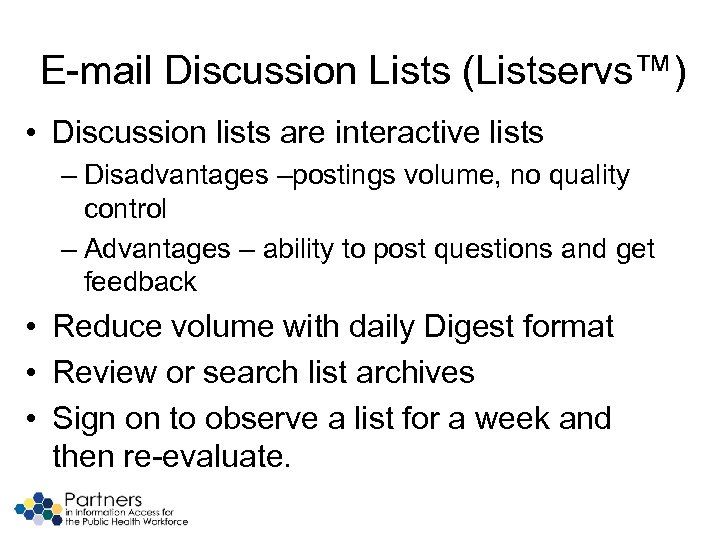 E-mail Discussion Lists (Listservs™)

• Discussion lists are interactive lists
– Disadvantages –postings volume, no quality control
– Advantages – ability to post questions and get feedback
• Reduce volume with daily Digest format
• Review or search list archives
• Sign on to observe a list for a week and then re-evaluate.

Partners
in Information Access for the Public Health Workforce